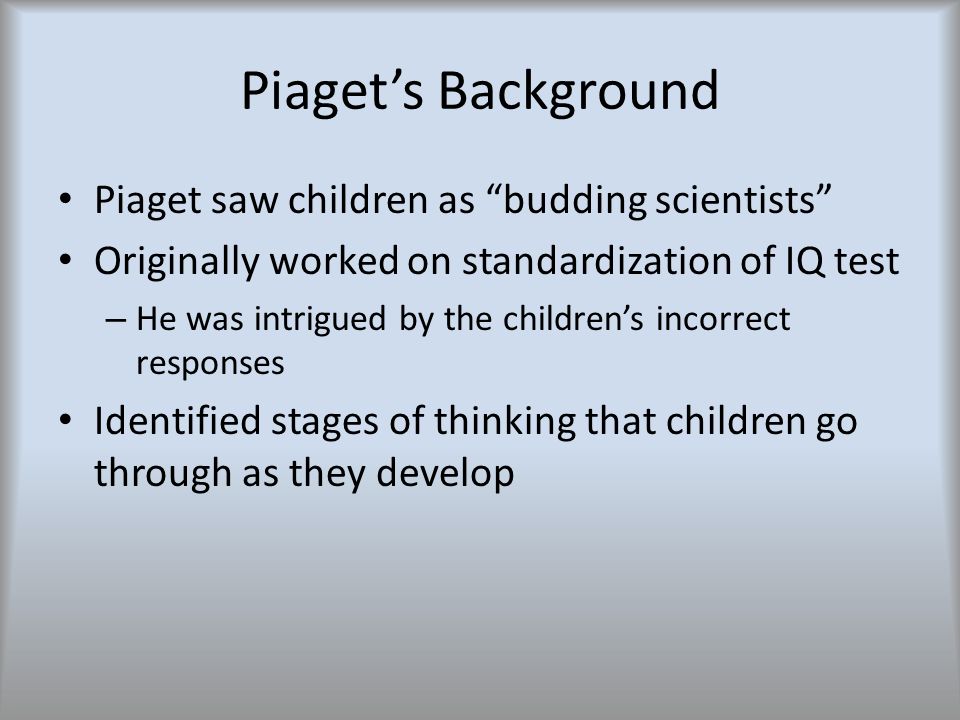 Piaget’s Background

• Piaget saw children as “budding scientists”
• Originally worked on standardization of IQ test
– He was intrigued by the children’s incorrect responses
• Identified stages of thinking that children go through as they develop